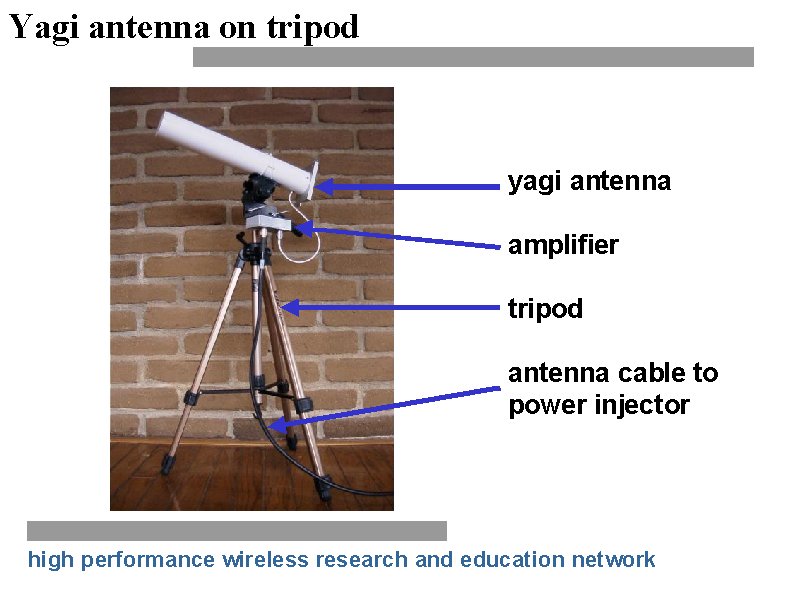 Yagi antenna on tripod

yagi antenna

amplifier

tripod

antenna cable to power injector

high performance wireless research and education network